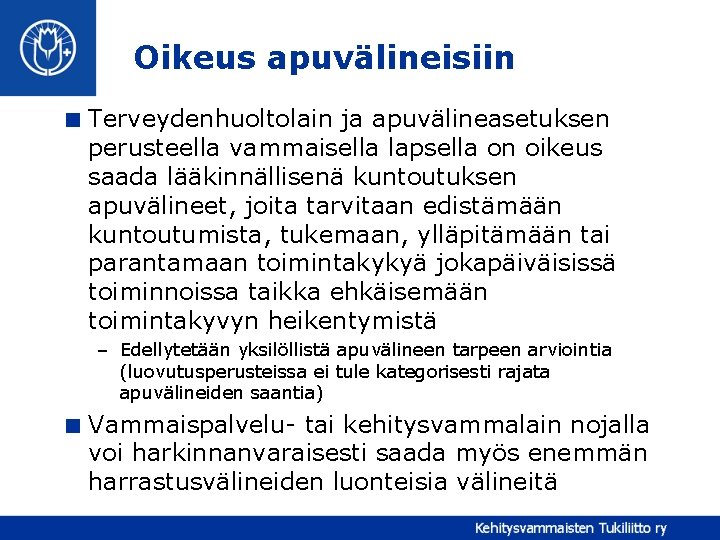 Oikeus apuvälineisiin

■ Terveydenhuoltolain ja apuvälineasetuksen perusteella vammaisella lapsella on oikeus saada lääkinnällisenä kuntoutuksen apuvälineet, joita tarvitaan edistämään kuntoutumista, tukemaan, ylläpitämään tai parantamaan toimintakykyä jokapäiväisissä toiminnoissa taikka ehkäisemään toimintakyvyn heikentymistä

– Edellytetään yksilöllistä apuvälineen tarpeen arviointia (luovutusperusteissa ei tule kategorisesti rajata apuvälineiden saantia)

■ Vammaispalvelu- tai kehitysvammalain nojalla voi harkinnanvaraisesti saada myös enemmän harrastusvälineiden luonteisia välineitä

Kehitysvammaisten Tukiliitto ry